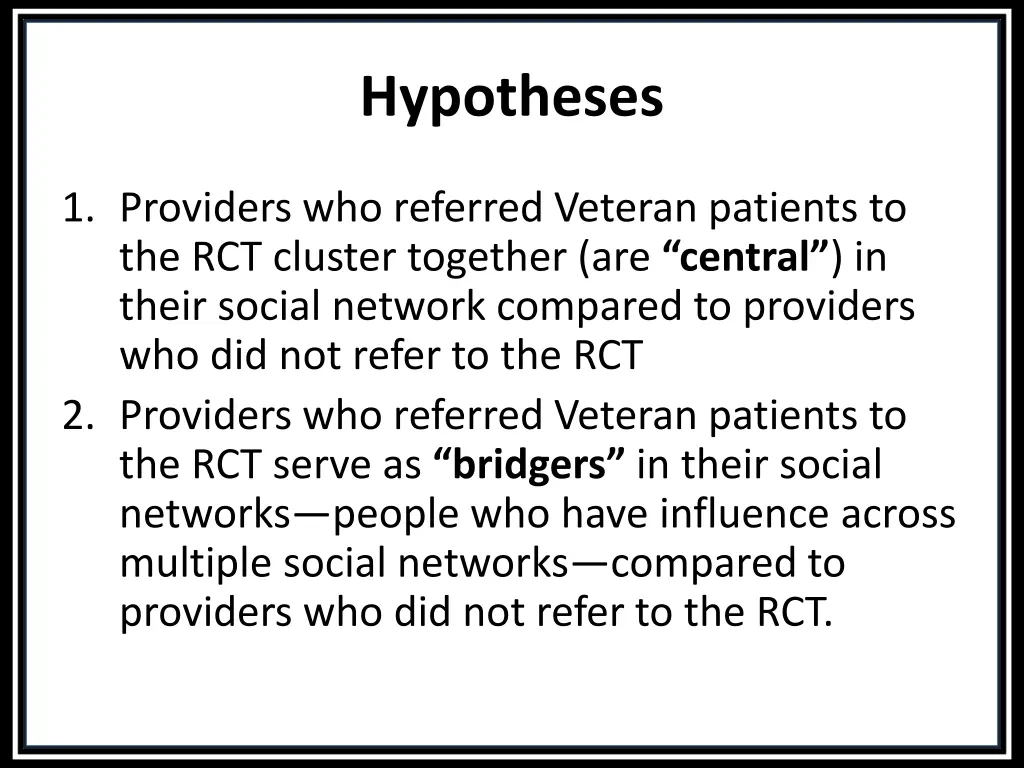 Hypotheses

1. Providers who referred Veteran patients to the RCT cluster together (are “central”) in their social network compared to providers who did not refer to the RCT
2. Providers who referred Veteran patients to the RCT serve as “bridgers” in their social networks—people who have influence across multiple social networks—compared to providers who did not refer to the RCT.